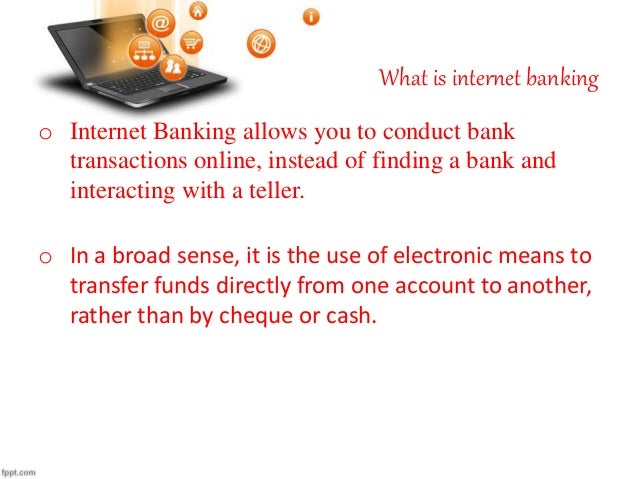 What is internet banking

o Internet Banking allows you to conduct bank transactions online, instead of finding a bank and interacting with a teller.

o In a broad sense, it is the use of electronic means to transfer funds directly from one account to another, rather than by cheque or cash.

fppt.com